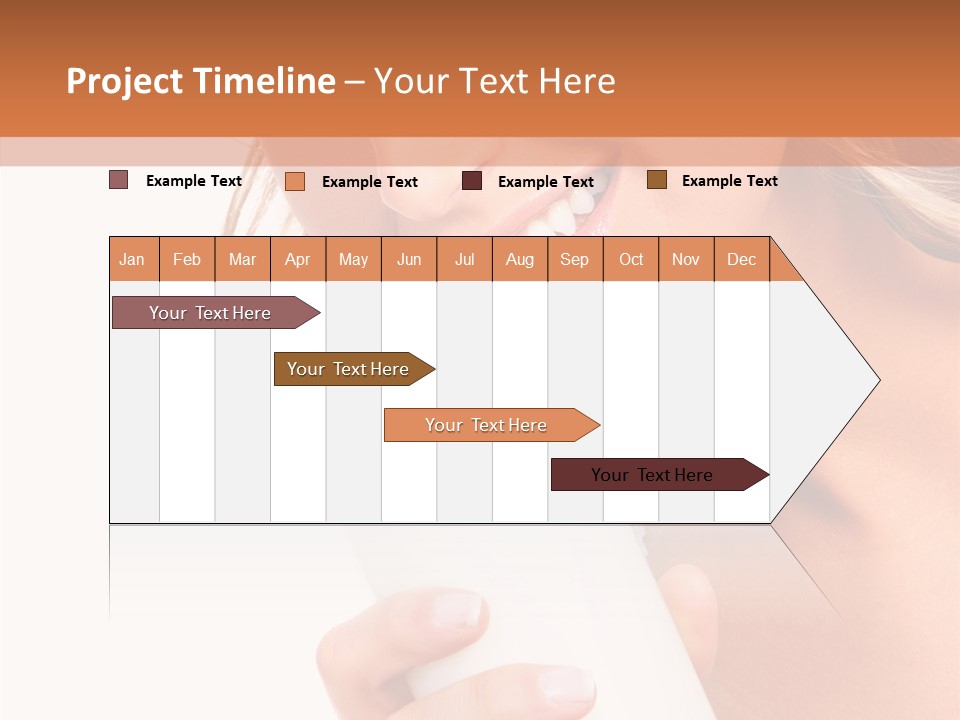 Project Timeline – Your Text Here

Example Text
Example Text
Example Text
Example Text

| Jan | Feb | Mar | Apr | May | Jun | Jul | Aug | Sep | Oct | Nov | Dec |
|---|---|---|---|---|---|---|---|---|---|---|---|

Your Text Here
Your Text Here
Your Text Here
Your Text Here